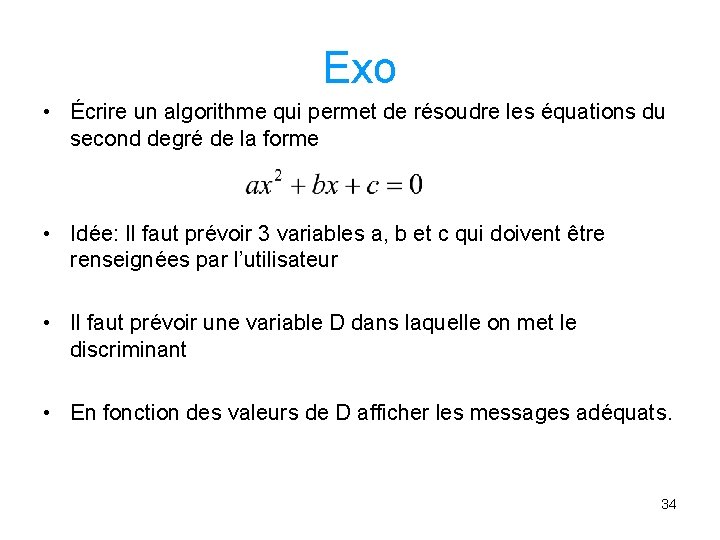 Exo

• Écrire un algorithme qui permet de résoudre les équations du second degré de la forme

$ax^2 + bx + c = 0$

• Idée: Il faut prévoir 3 variables a, b et c qui doivent être renseignées par l'utilisateur

• Il faut prévoir une variable D dans laquelle on met le discriminant

• En fonction des valeurs de D afficher les messages adéquats.

34